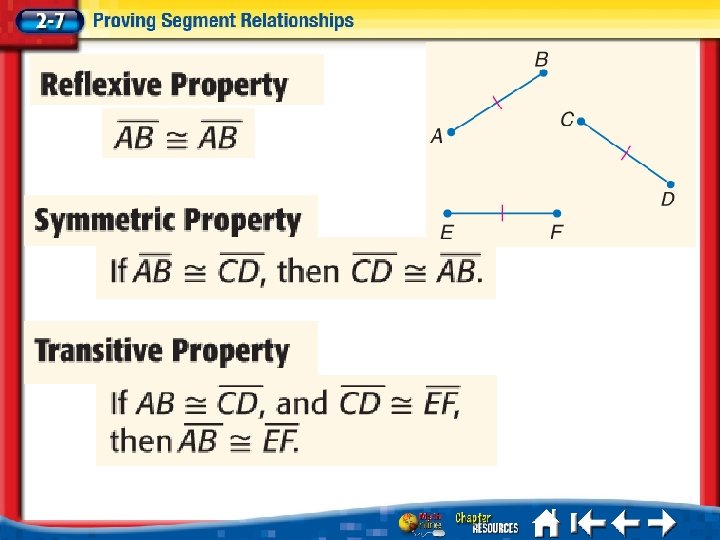 2-7 Proving Segment Relationships

Reflexive Property

$\overline{AB} \cong \overline{AB}$

B
A
C
D
E
F

Symmetric Property

If $\overline{AB} \cong \overline{CD}$, then $\overline{CD} \cong \overline{AB}$.

Transitive Property

If $AB \cong \overline{CD}$, and $\overline{CD} \cong \overline{EF}$, then $\overline{AB} \cong \overline{EF}$.

Math Online
Chapter RESOURCES